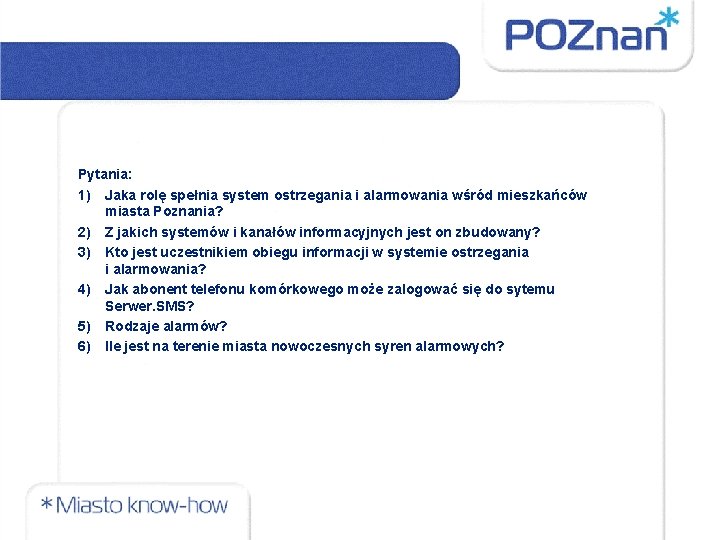 POZnan*

Pytania:

1) Jaka rolę spełnia system ostrzegania i alarmowania wśród mieszkańców miasta Poznania?
2) Z jakich systemów i kanałów informacyjnych jest on zbudowany?
3) Kto jest uczestnikiem obiegu informacji w systemie ostrzegania i alarmowania?
4) Jak abonent telefonu komórkowego może zalogować się do sytemu Serwer.SMS?
5) Rodzaje alarmów?
6) Ile jest na terenie miasta nowoczesnych syren alarmowych?

*Miasto know-how